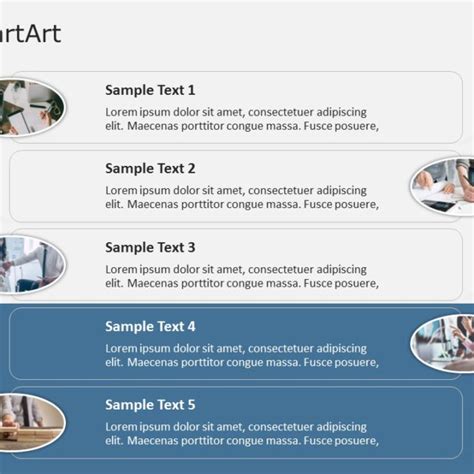 rtArt

Sample Text 1

Lorem ipsum dolor sit amet, consectetuer adipiscing elit. Maecenas porttitor congue massa. Fusce posuere,

Sample Text 2

Lorem ipsum dolor sit amet, consectetuer adipiscing elit. Maecenas porttitor congue massa. Fusce posuere,

Sample Text 3

Lorem ipsum dolor sit amet, consectetuer adipiscing elit. Maecenas porttitor congue massa. Fusce posuere,

Sample Text 4

Lorem ipsum dolor sit amet, consectetuer adipiscing elit. Maecenas porttitor congue massa. Fusce posuere,

Sample Text 5

Lorem ipsum dolor sit amet, consectetuer adipiscing elit. Maecenas porttitor congue massa. Fusce posuere,